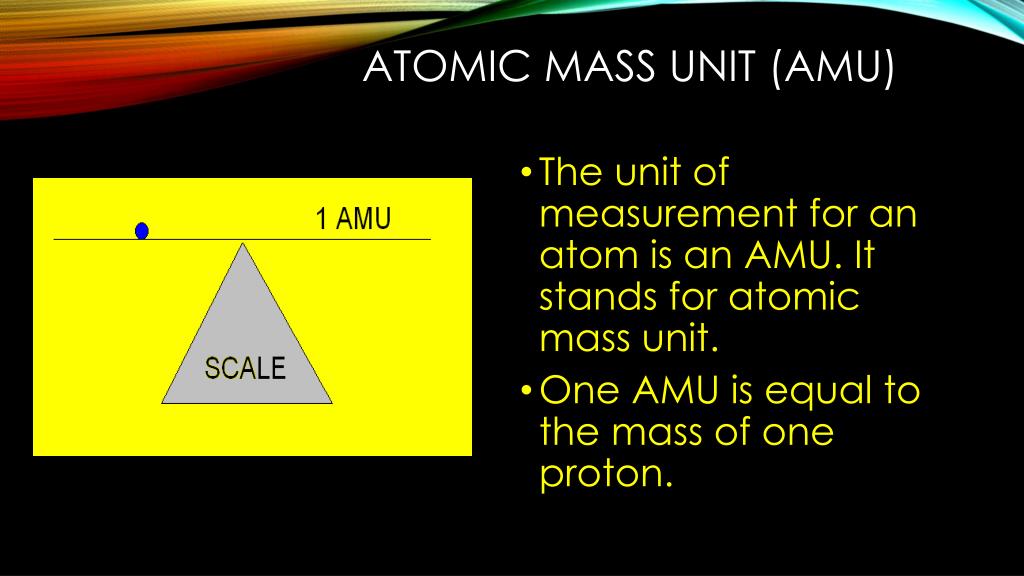 ATOMIC MASS UNIT (AMU)

1 AMU

SCALE

• The unit of measurement for an atom is an AMU. It stands for atomic mass unit.
• One AMU is equal to the mass of one proton.